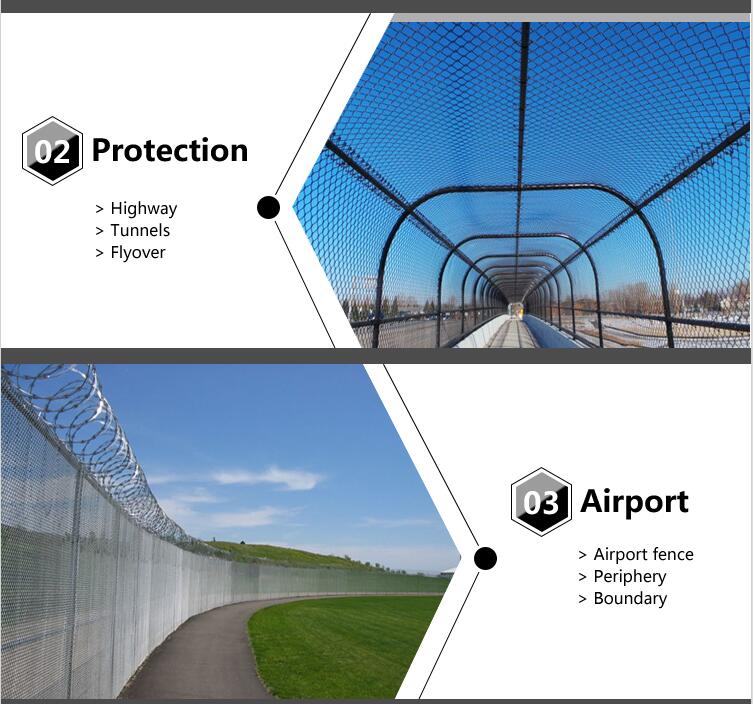 02 Protection

> Highway
> Tunnels
> Flyover

03 Airport

> Airport fence
> Periphery
> Boundary